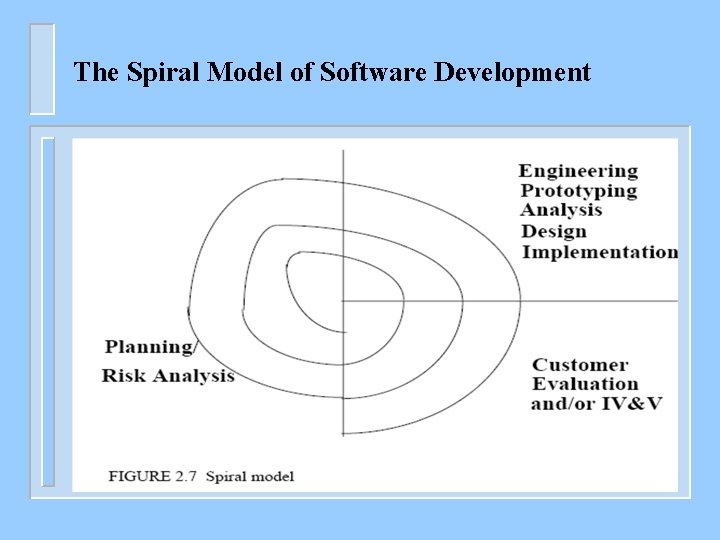 The Spiral Model of Software Development

Engineering
Prototyping
Analysis
Design
Implementation

Planning/
Risk Analysis

Customer
Evaluation
and/or IV&V

FIGURE 2.7 Spiral model